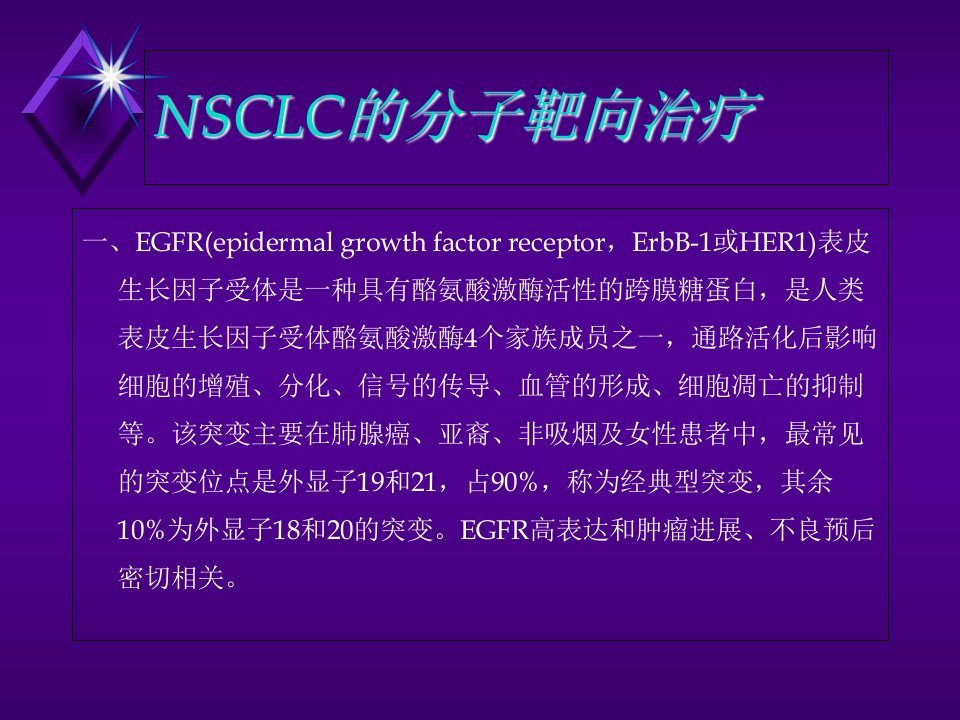 NSCLC的分子靶向治疗

一、EGFR(epidermal growth factor receptor，ErbB-1或HER1)表皮生长因子受体是一种具有酪氨酸激酶活性的跨膜糖蛋白，是人类表皮生长因子受体酪氨酸激酶4个家族成员之一，通路活化后影响细胞的增殖、分化、信号的传导、血管的形成、细胞凋亡的抑制等。该突变主要在肺腺癌、亚裔、非吸烟及女性患者中，最常见的突变位点是外显子19和21，占90%，称为经典型突变，其余10%为外显子18和20的突变。EGFR高表达和肿瘤进展、不良预后密切相关。